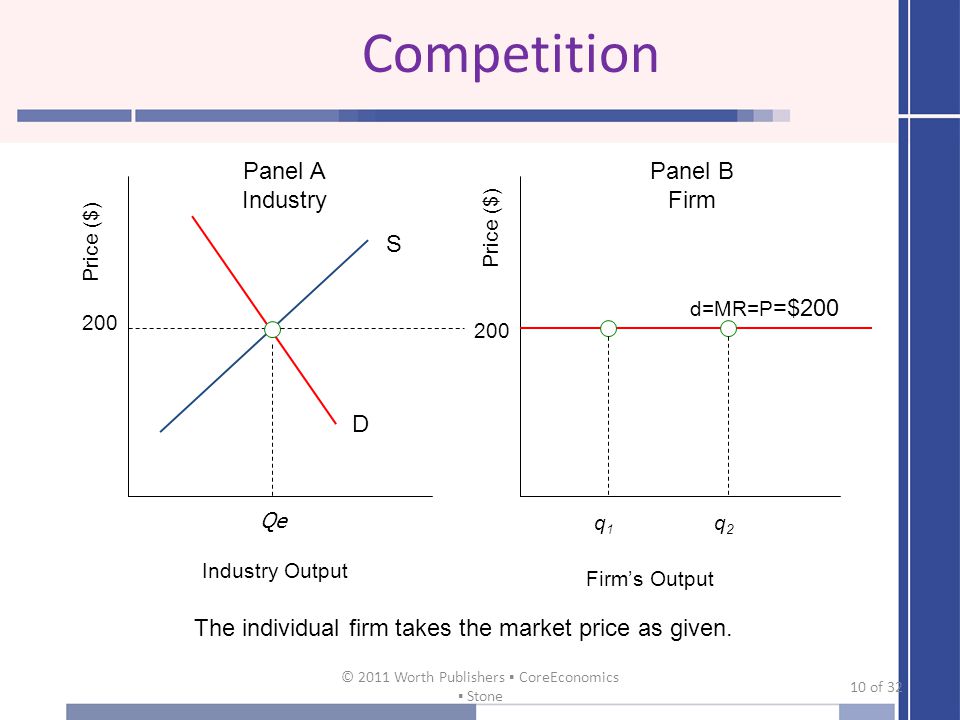 Competition

Panel A
Industry

Price ($)

S

200

D

Qe

Industry Output

Panel B
Firm

Price ($)

d=MR=P=$200

200

$q_1$

$q_2$

Firm's Output

The individual firm takes the market price as given.

© 2011 Worth Publishers ▪ CoreEconomics ▪ Stone

10 of 32